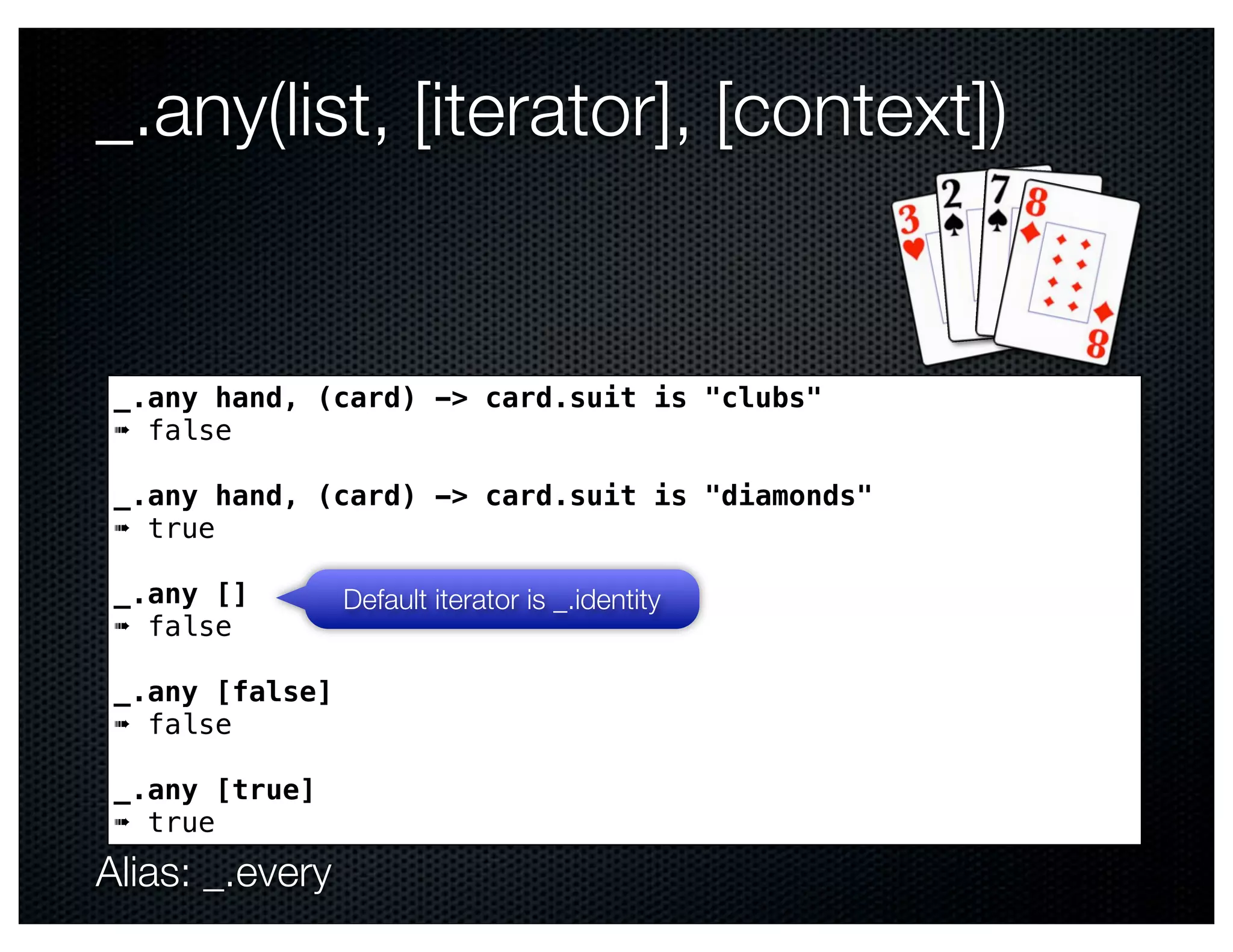 _.any(list, [iterator], [context])

3 2 7 8 8

_.any hand, (card) -> card.suit is "clubs"
➠ false

_.any hand, (card) -> card.suit is "diamonds"
➠ true

_.any []
➠ false

Default iterator is _.identity

_.any [false]
➠ false

_.any [true]
➠ true

Alias: _.every